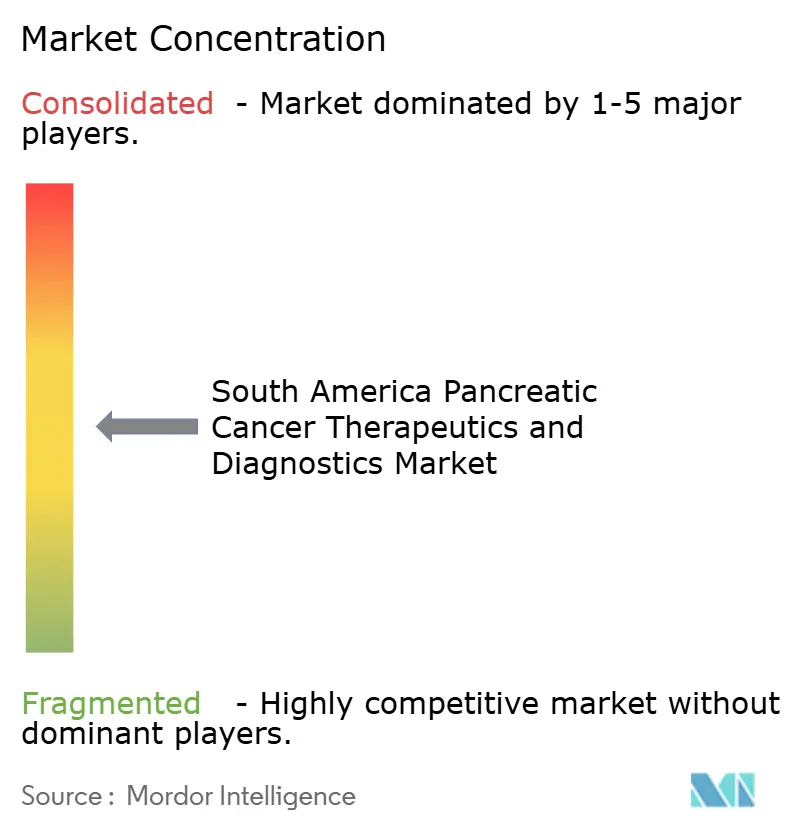 Market Concentration

Consolidated - Market dominated by 1-5 major players.

South America Pancreatic Cancer Therapeutics and Diagnostics Market

Fragmented - Highly competitive market without dominant players.

Source : Mordor Intelligence